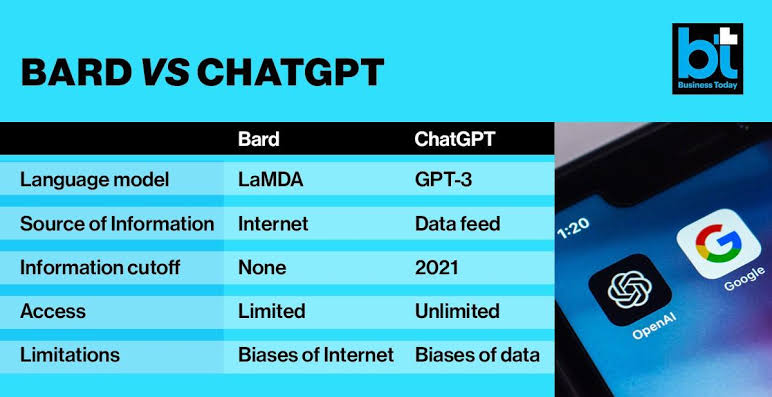 BARD VS CHATGPT

bt
Business Today

| | Bard | ChatGPT |
|---|---|---|
| Language model | LaMDA | GPT-3 |
| Source of Information | Internet | Data feed |
| Information cutoff | None | 2021 |
| Access | Limited | Unlimited |
| Limitations | Biases of Internet | Biases of data |

1:20

OpenAI

Google